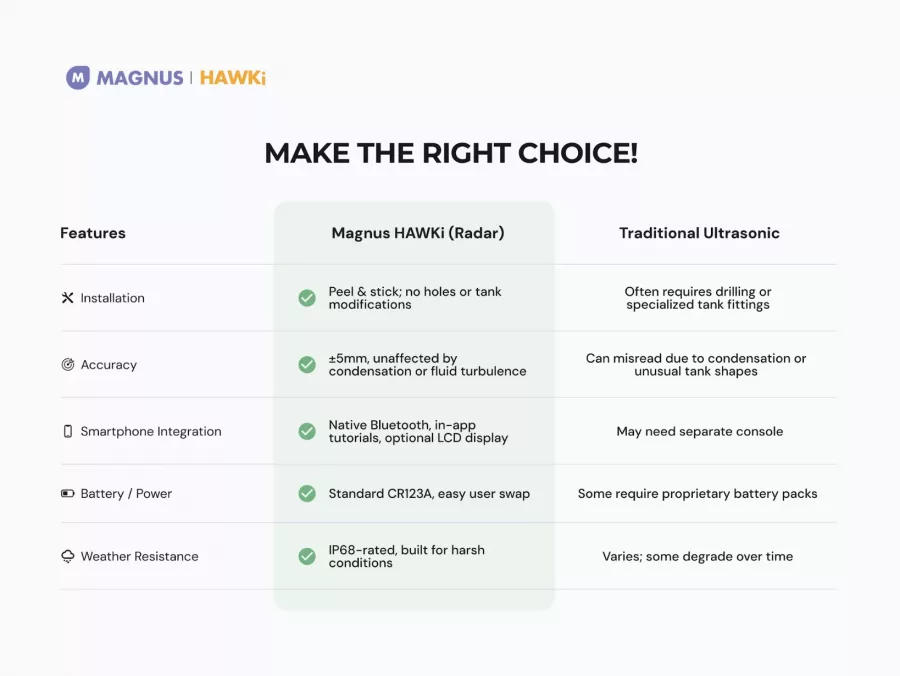 M MAGNUS | HAWKi

MAKE THE RIGHT CHOICE!

| Features | Magnus HAWKi (Radar) | Traditional Ultrasonic |
|---|---|---|
| Installation | Peel & stick; no holes or tank modifications | Often requires drilling or specialized tank fittings |
| Accuracy | ±5mm, unaffected by condensation or fluid turbulence | Can misread due to condensation or unusual tank shapes |
| Smartphone Integration | Native Bluetooth, in-app tutorials, optional LCD display | May need separate console |
| Battery / Power | Standard CR123A, easy user swap | Some require proprietary battery packs |
| Weather Resistance | IP68-rated, built for harsh conditions | Varies; some degrade over time |